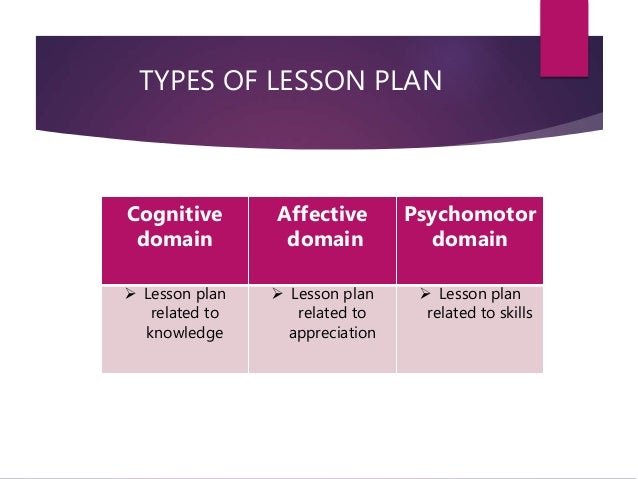 TYPES OF LESSON PLAN

| Cognitive domain | Affective domain | Psychomotor domain |
|---|---|---|
| ➢ Lesson plan related to knowledge | ➢ Lesson plan related to appreciation | ➢ Lesson plan related to skills |